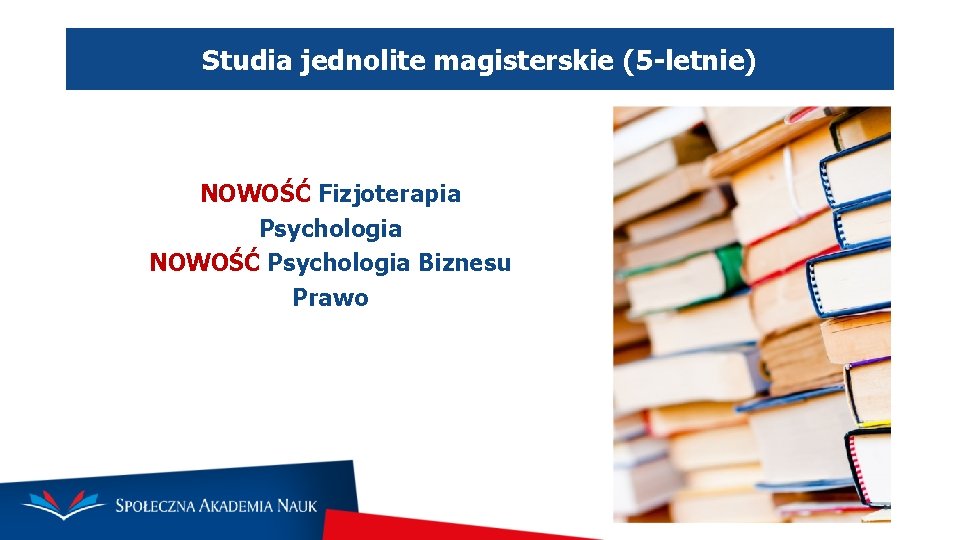 Studia jednolite magisterskie (5-letnie)

NOWOŚĆ Fizjoterapia
Psychologia
NOWOŚĆ Psychologia Biznesu
Prawo

SPOŁECZNA AKADEMIA NAUK